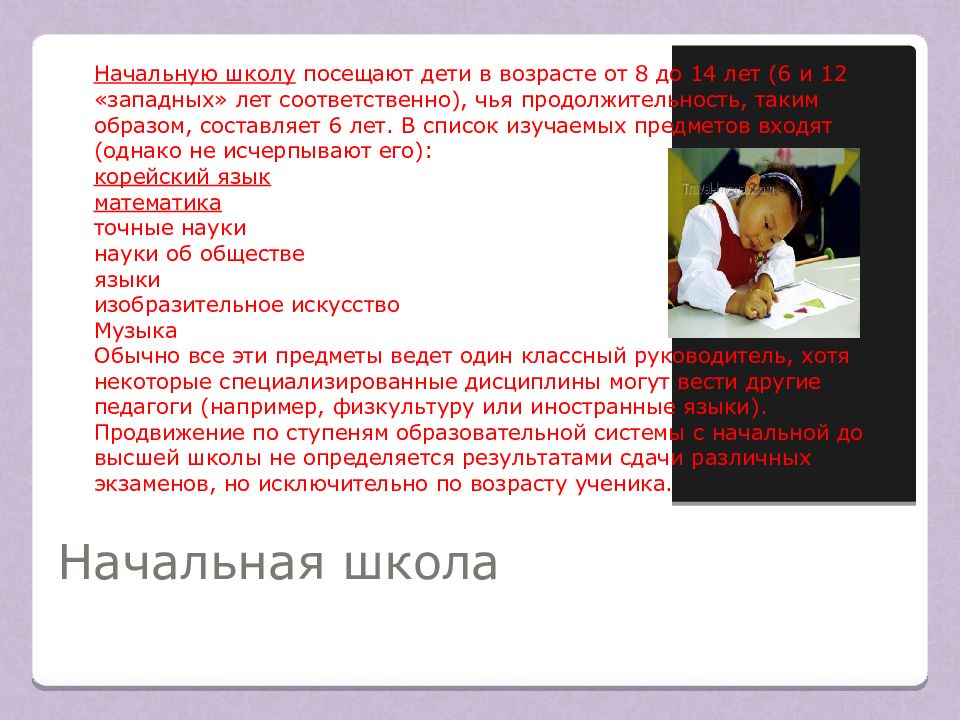 Начальную школу посещают дети в возрасте от 8 до 14 лет (6 и 12 «западных» лет соответственно), чья продолжительность, таким образом, составляет 6 лет. В список изучаемых предметов входят (однако не исчерпывают его):
корейский язык
математика
точные науки
науки об обществе
языки
изобразительное искусство
Музыка
Обычно все эти предметы ведет один классный руководитель, хотя некоторые специализированные дисциплины могут вести другие педагоги (например, физкультуру или иностранные языки).
Продвижение по ступеням образовательной системы с начальной до высшей школы не определяется результатами сдачи различных экзаменов, но исключительно по возрасту ученика.

Travel-Images.com

Начальная школа